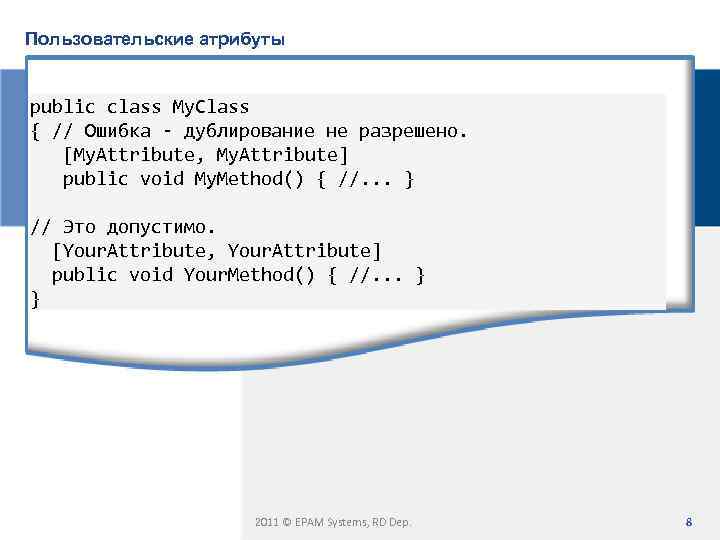 Пользовательские атрибуты

public class MyClass
{ // Ошибка - дублирование не разрешено.
    [MyAttribute, MyAttribute]
    public void MyMethod() { //... }

// Это допустимо.
  [YourAttribute, YourAttribute]
  public void YourMethod() { //... }
}

2011 © EPAM Systems, RD Dep.

8